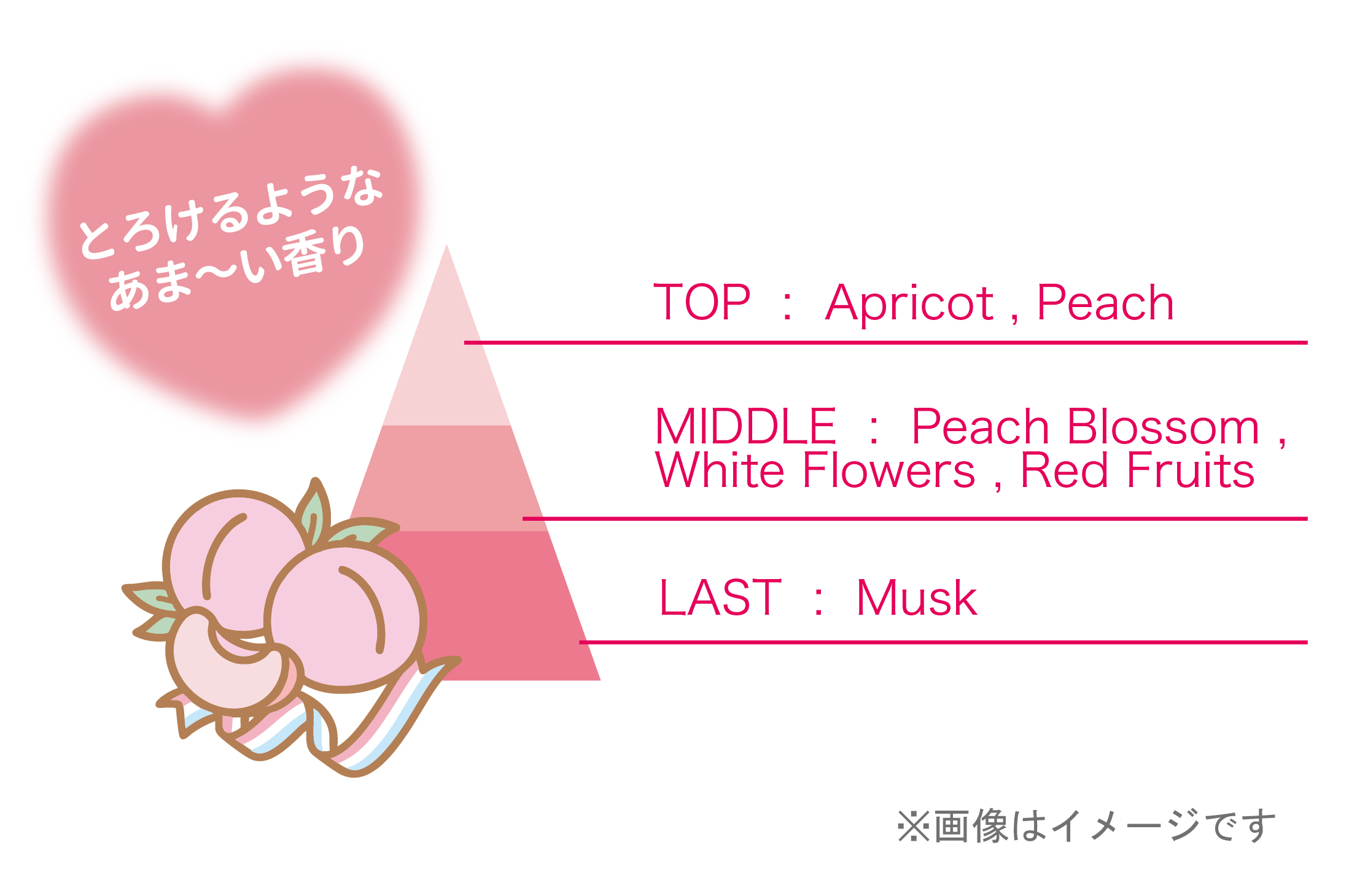 とろけるような
あま〜い香り

TOP : Apricot , Peach

MIDDLE : Peach Blossom , White Flowers , Red Fruits

LAST : Musk

※画像はイメージです